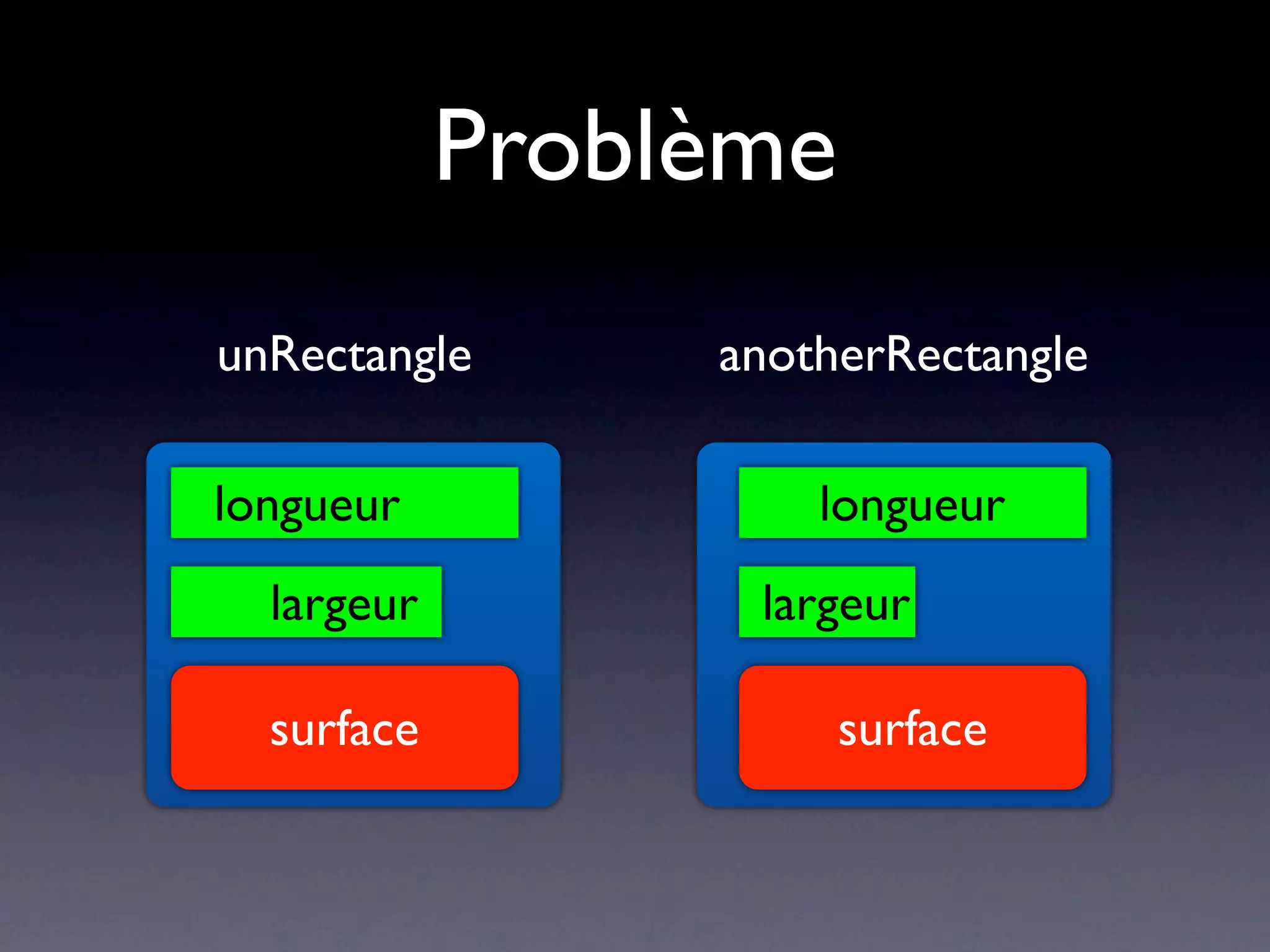 Problème

unRectangle

longueur

largeur

surface

anotherRectangle

longueur

largeur

surface